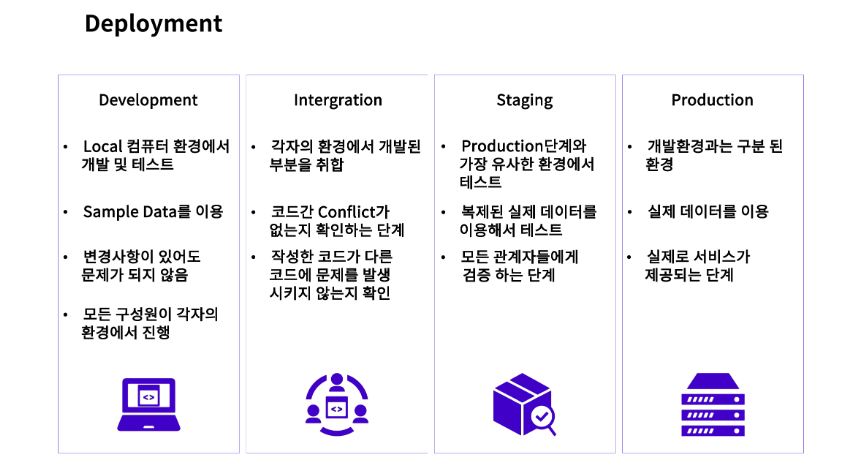 Deployment

Development

• Local 컴퓨터 환경에서 개발 및 테스트

• Sample Data를 이용

• 변경사항이 있어도 문제가 되지 않음

• 모든 구성원이 각자의 환경에서 진행

Intergration

• 각자의 환경에서 개발된 부분을 취합

• 코드간 Conflict가 없는지 확인하는 단계

• 작성한 코드가 다른 코드에 문제를 발생 시키지 않는지 확인

Staging

• Production단계와 가장 유사한 환경에서 테스트

• 복제된 실제 데이터를 이용해서 테스트

• 모든 관계자들에게 검증 하는 단계

Production

• 개발환경과는 구분 된 환경

• 실제 데이터를 이용

• 실제로 서비스가 제공되는 단계